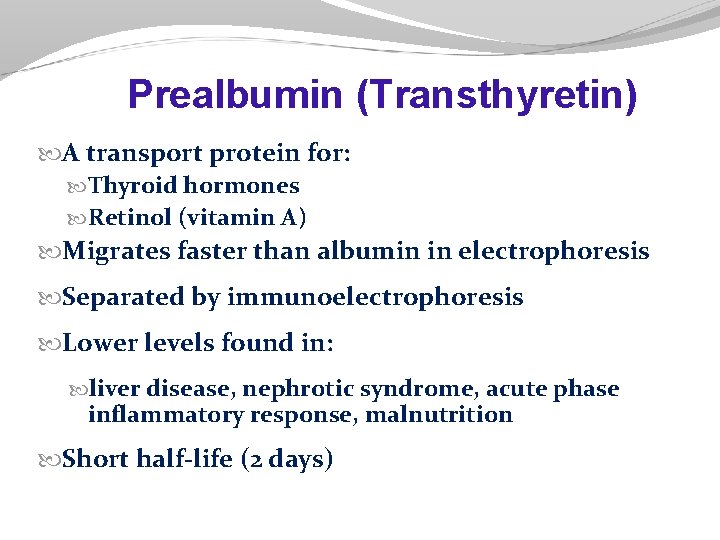 Prealbumin (Transthyretin)

A transport protein for:

Thyroid hormones

Retinol (vitamin A)

Migrates faster than albumin in electrophoresis

Separated by immunoelectrophoresis

Lower levels found in:

liver disease, nephrotic syndrome, acute phase inflammatory response, malnutrition

Short half-life (2 days)